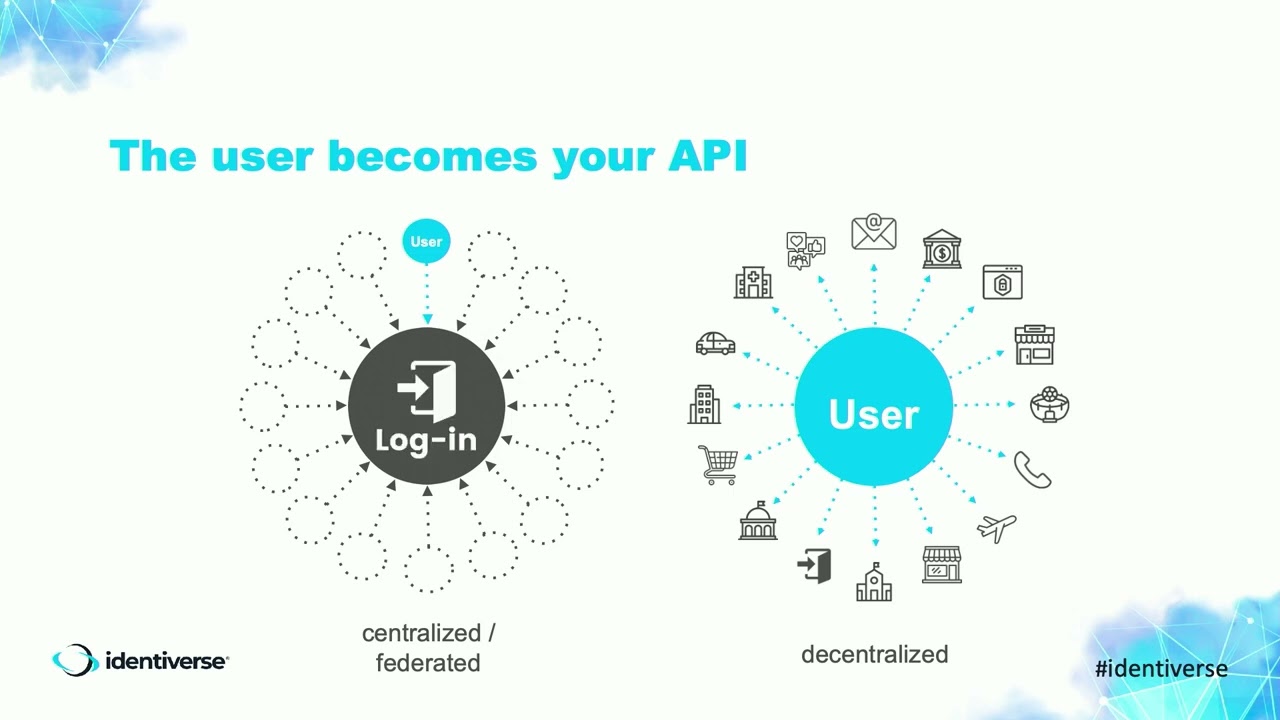 The user becomes your API

User

Log-in

centralized / federated

User

decentralized

identiverse

#identiverse